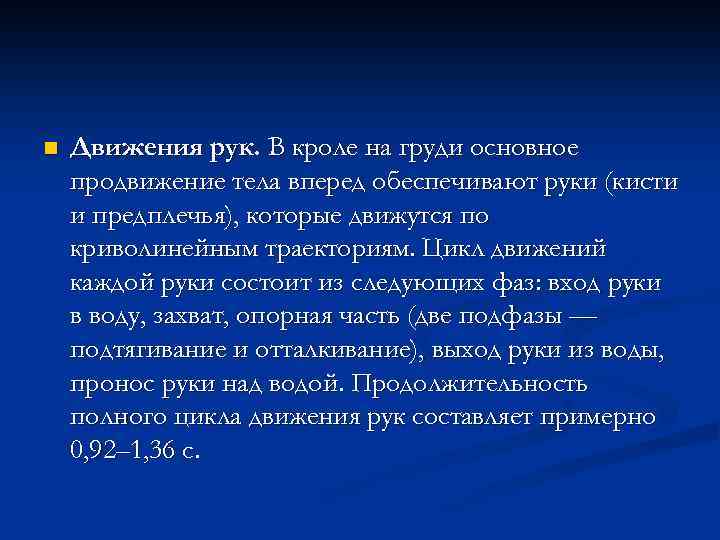 Движения рук. В кроле на груди основное продвижение тела вперед обеспечивают руки (кисти и предплечья), которые движутся по криволинейным траекториям. Цикл движений каждой руки состоит из следующих фаз: вход руки в воду, захват, опорная часть (две подфазы — подтягивание и отталкивание), выход руки из воды, пронос руки над водой. Продолжительность полного цикла движения рук составляет примерно 0,92–1,36 с.